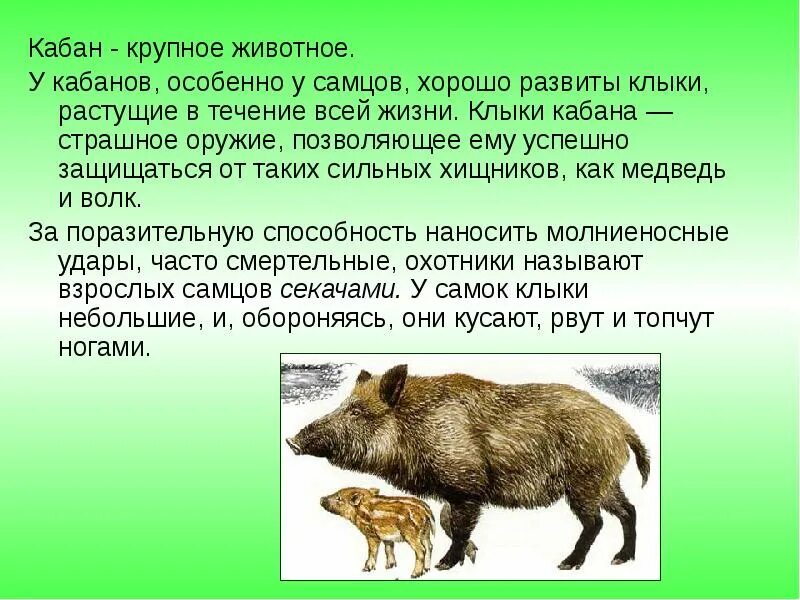 Кабан - крупное животное.

У кабанов, особенно у самцов, хорошо развиты клыки, растущие в течение всей жизни. Клыки кабана — страшное оружие, позволяющее ему успешно защищаться от таких сильных хищников, как медведь и волк.

За поразительную способность наносить молниеносные удары, часто смертельные, охотники называют взрослых самцов секачами. У самок клыки небольшие, и, обороняясь, они кусают, рвут и топчут ногами.